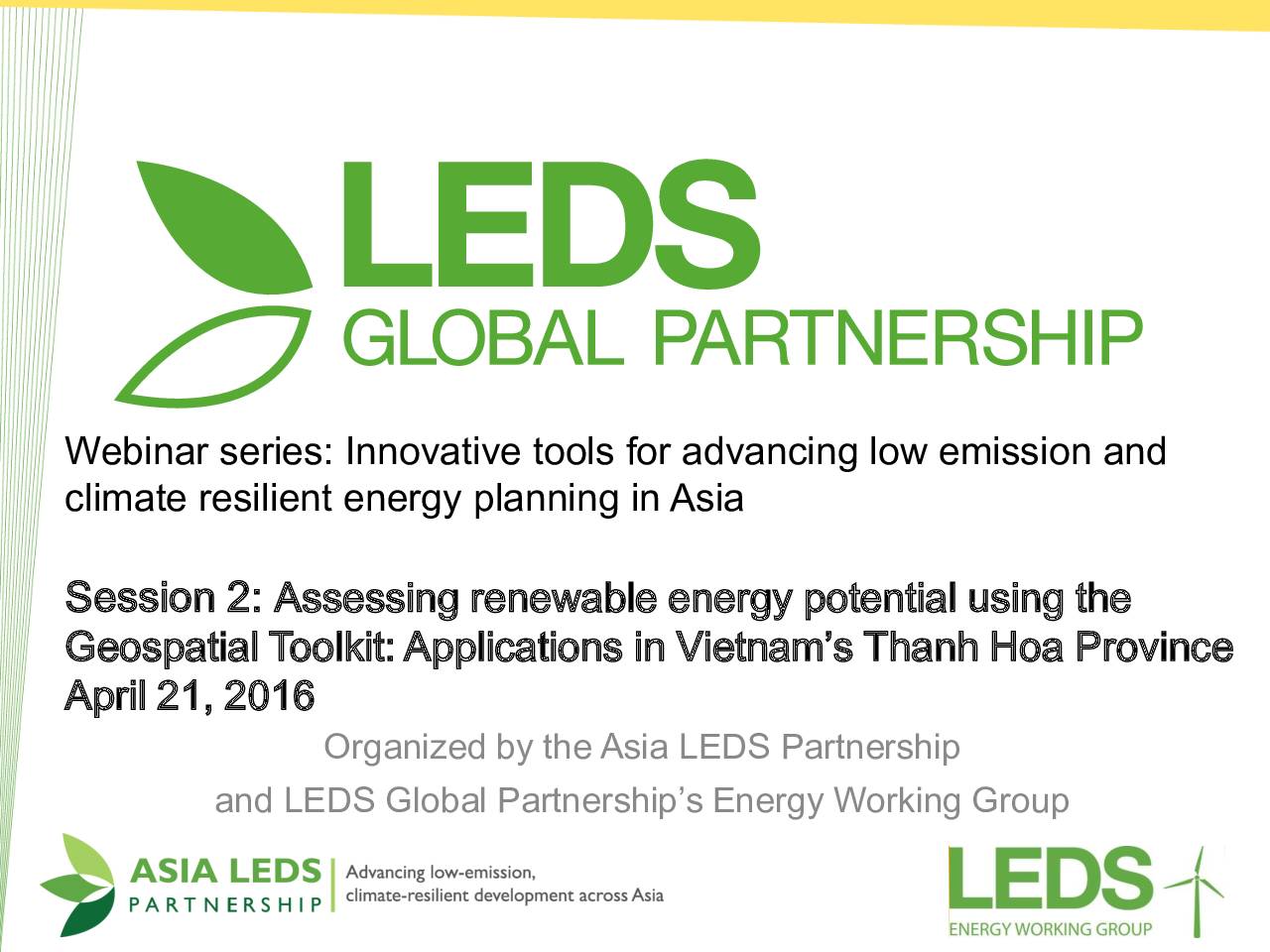 LEDS
GLOBAL PARTNERSHIP

Webinar series: Innovative tools for advancing low emission and climate resilient energy planning in Asia

Session 2: Assessing renewable energy potential using the Geospatial Toolkit: Applications in Vietnam's Thanh Hoa Province
April 21, 2016

Organized by the Asia LEDS Partnership
and LEDS Global Partnership's Energy Working Group

ASIA LEDS
PARTNERSHIP
Advancing low-emission, climate-resilient development across Asia

LEDS
ENERGY WORKING GROUP